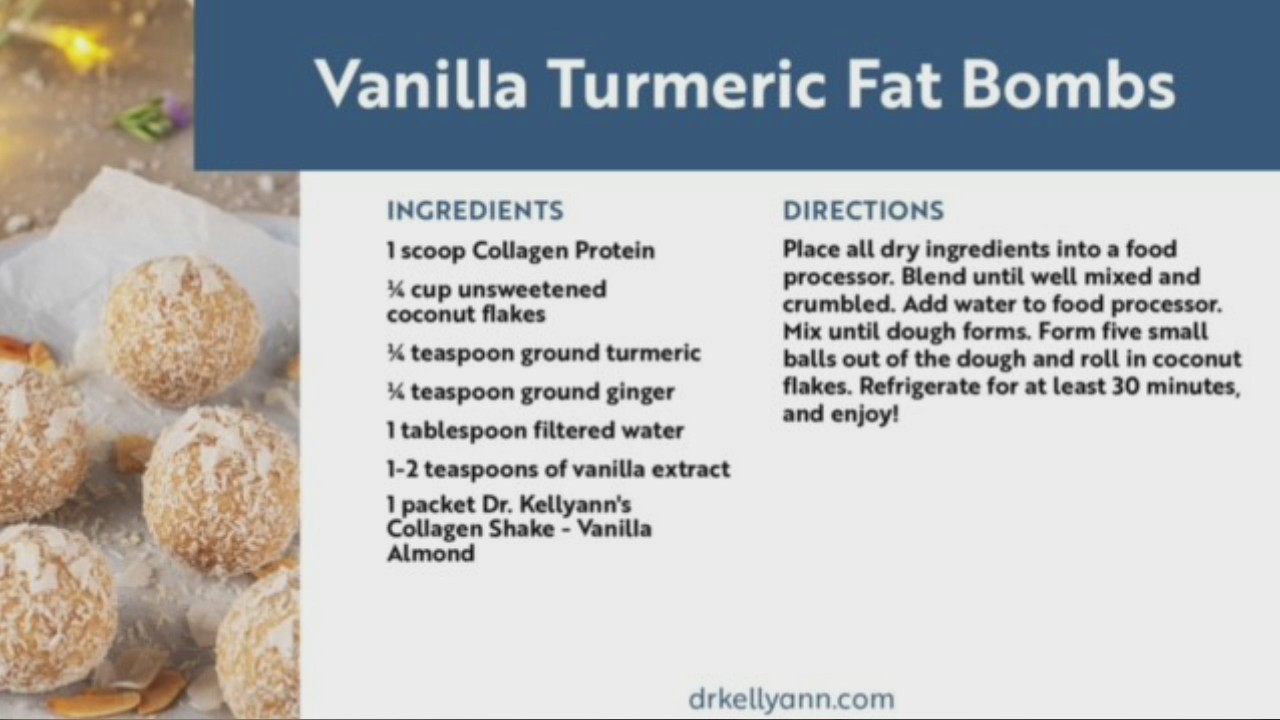 Vanilla Turmeric Fat Bombs

INGREDIENTS

1 scoop Collagen Protein

¼ cup unsweetened coconut flakes

¼ teaspoon ground turmeric

¼ teaspoon ground ginger

1 tablespoon filtered water

1-2 teaspoons of vanilla extract

1 packet Dr. Kellyann's Collagen Shake - Vanilla Almond

DIRECTIONS

Place all dry ingredients into a food processor. Blend until well mixed and crumbled. Add water to food processor. Mix until dough forms. Form five small balls out of the dough and roll in coconut flakes. Refrigerate for at least 30 minutes, and enjoy!

drkellyann.com